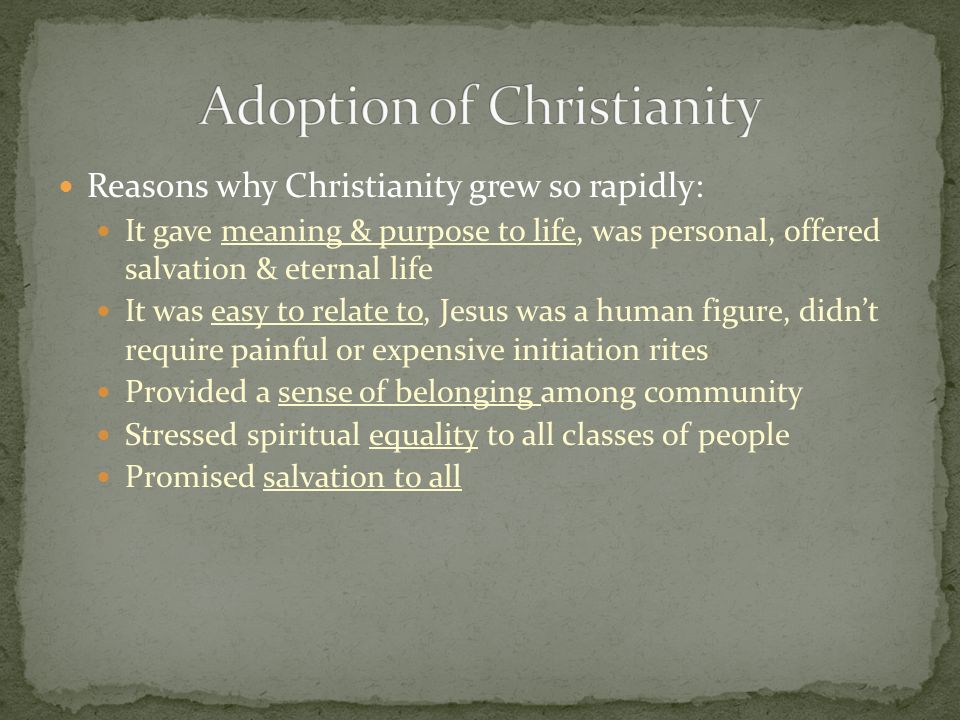 Adoption of Christianity

- Reasons why Christianity grew so rapidly:
  - It gave meaning & purpose to life, was personal, offered salvation & eternal life
  - It was easy to relate to, Jesus was a human figure, didn't require painful or expensive initiation rites
  - Provided a sense of belonging among community
  - Stressed spiritual equality to all classes of people
  - Promised salvation to all